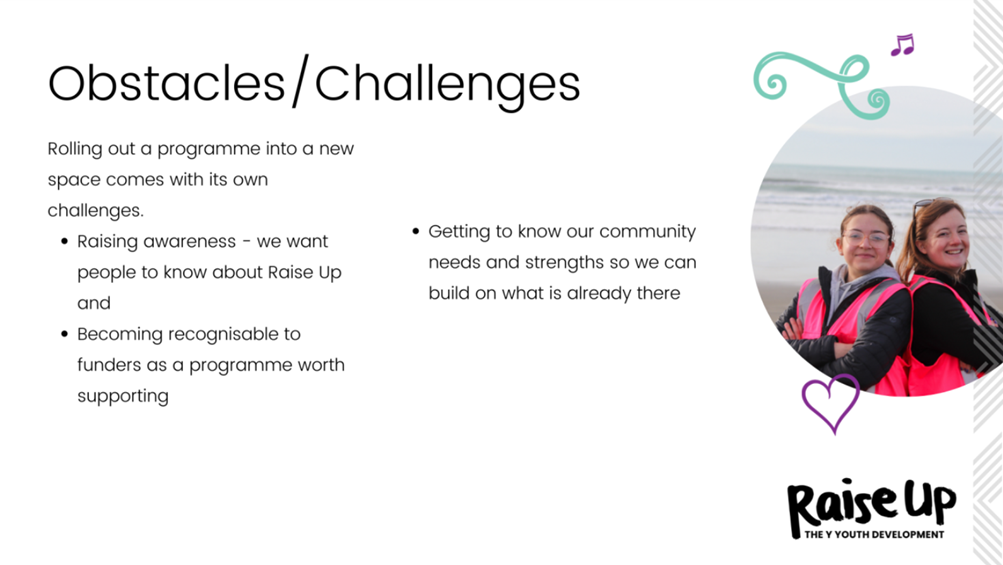 Obstacles/Challenges

Rolling out a programme into a new space comes with its own challenges.

- Raising awareness - we want people to know about Raise Up and
- Becoming recognisable to funders as a programme worth supporting

- Getting to know our community needs and strengths so we can build on what is already there

Raise Up
THE Y YOUTH DEVELOPMENT